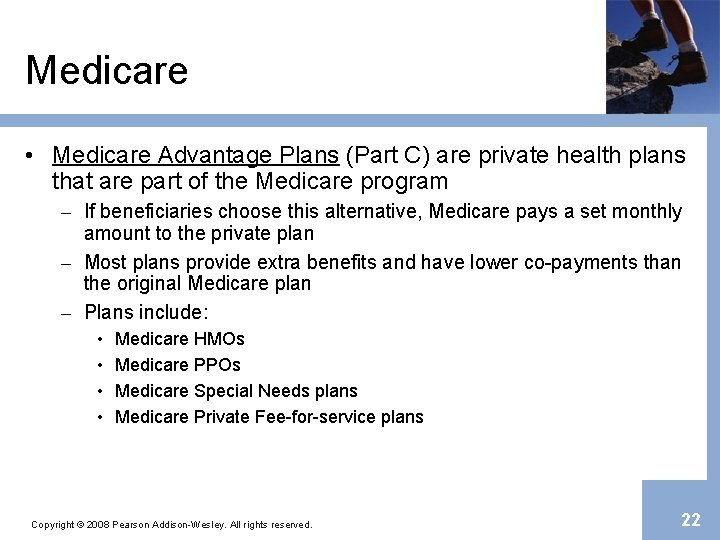 Medicare

• Medicare Advantage Plans (Part C) are private health plans that are part of the Medicare program
– If beneficiaries choose this alternative, Medicare pays a set monthly amount to the private plan
– Most plans provide extra benefits and have lower co-payments than the original Medicare plan
– Plans include:
• Medicare HMOs
• Medicare PPOs
• Medicare Special Needs plans
• Medicare Private Fee-for-service plans

Copyright © 2008 Pearson Addison-Wesley. All rights reserved.

22